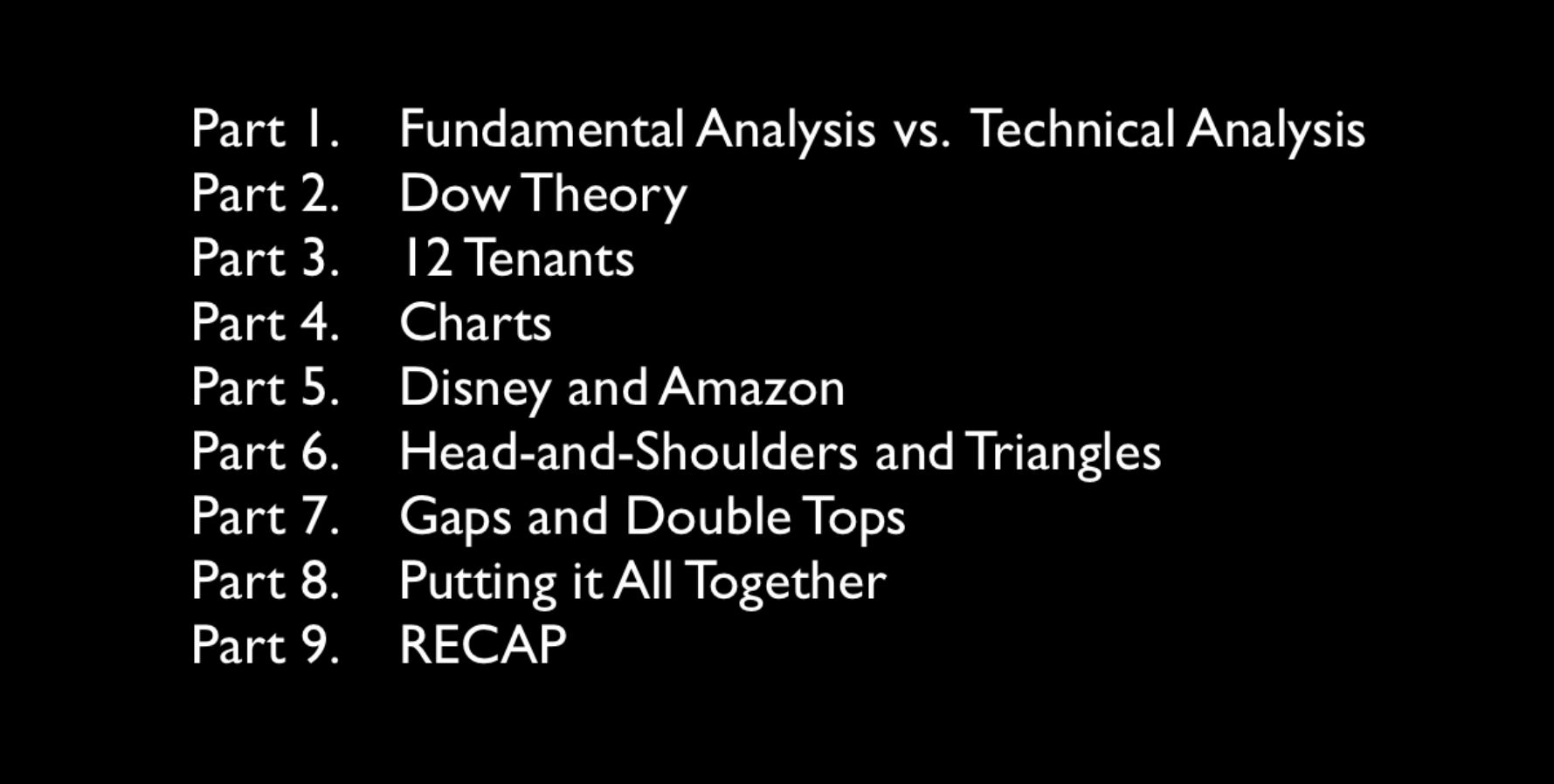 Part 1. Fundamental Analysis vs. Technical Analysis
Part 2. Dow Theory
Part 3. 12 Tenants
Part 4. Charts
Part 5. Disney and Amazon
Part 6. Head-and-Shoulders and Triangles
Part 7. Gaps and Double Tops
Part 8. Putting it All Together
Part 9. RECAP